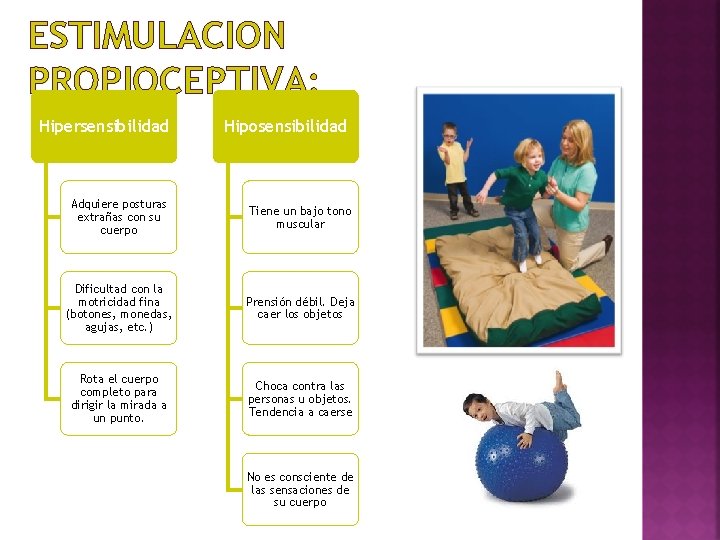 ESTIMULACION PROPIOCEPTIVA:

Hipersensibilidad

Adquiere posturas extrañas con su cuerpo

Dificultad con la motricidad fina (botones, monedas, agujas, etc.)

Rota el cuerpo completo para dirigir la mirada a un punto.

Hiposensibilidad

Tiene un bajo tono muscular

Prensión débil. Deja caer los objetos

Choca contra las personas u objetos. Tendencia a caerse

No es consciente de las sensaciones de su cuerpo